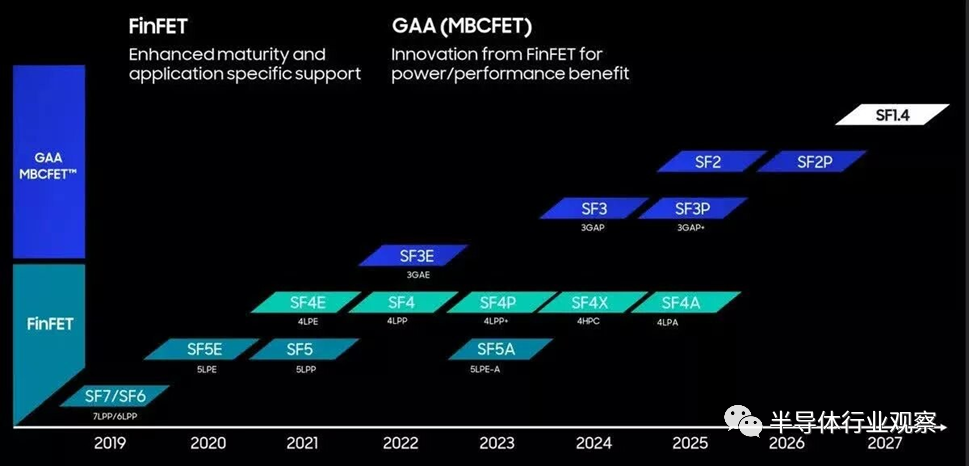 FinFET
Enhanced maturity and application specific support

GAA (MBCFET)
Innovation from FinFET for power/performance benefit

GAA MBCFET™

FinFET

SF1.4

SF2

SF2P

SF3
3GAP

SF3P
3GAP+

SF3E
3GAE

SF4E
4LPE

SF4
4LPP

SF4P
4LPP+

SF4X
4HPC

SF4A
4LPA

SF5E
5LPE

SF5
5LPP

SF5A
5LPE-A

SF7/SF6
7LPP/6LPP

2019 2020 2021 2022 2023 2024 2025 2026 2027

半导体行业观察